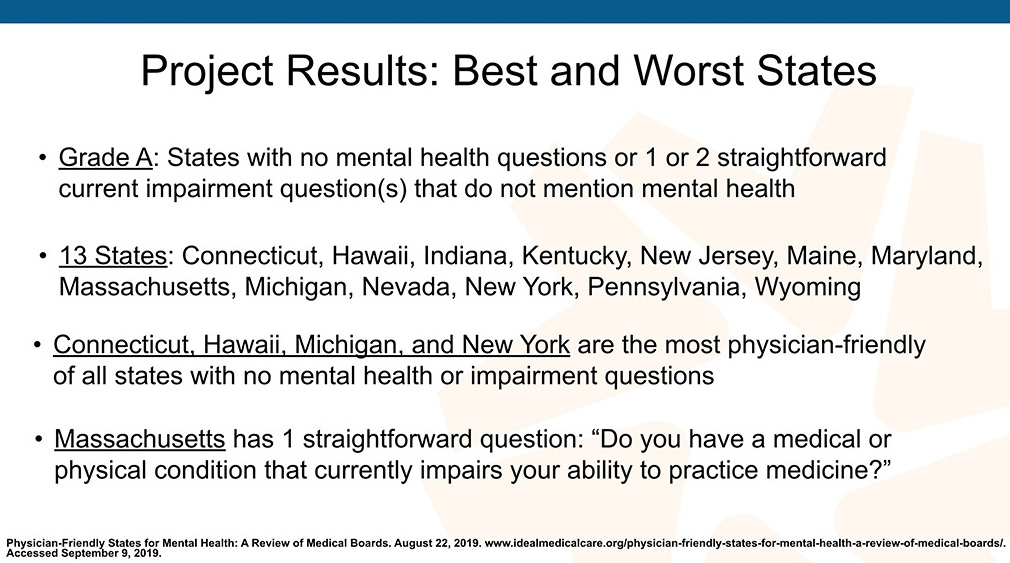 Project Results: Best and Worst States

• Grade A: States with no mental health questions or 1 or 2 straightforward current impairment question(s) that do not mention mental health

• 13 States: Connecticut, Hawaii, Indiana, Kentucky, New Jersey, Maine, Maryland, Massachusetts, Michigan, Nevada, New York, Pennsylvania, Wyoming

• Connecticut, Hawaii, Michigan, and New York are the most physician-friendly of all states with no mental health or impairment questions

• Massachusetts has 1 straightforward question: “Do you have a medical or physical condition that currently impairs your ability to practice medicine?”

Physician-Friendly States for Mental Health: A Review of Medical Boards. August 22, 2019. www.idealmedicalcare.org/physician-friendly-states-for-mental-health-a-review-of-medical-boards/. Accessed September 9, 2019.